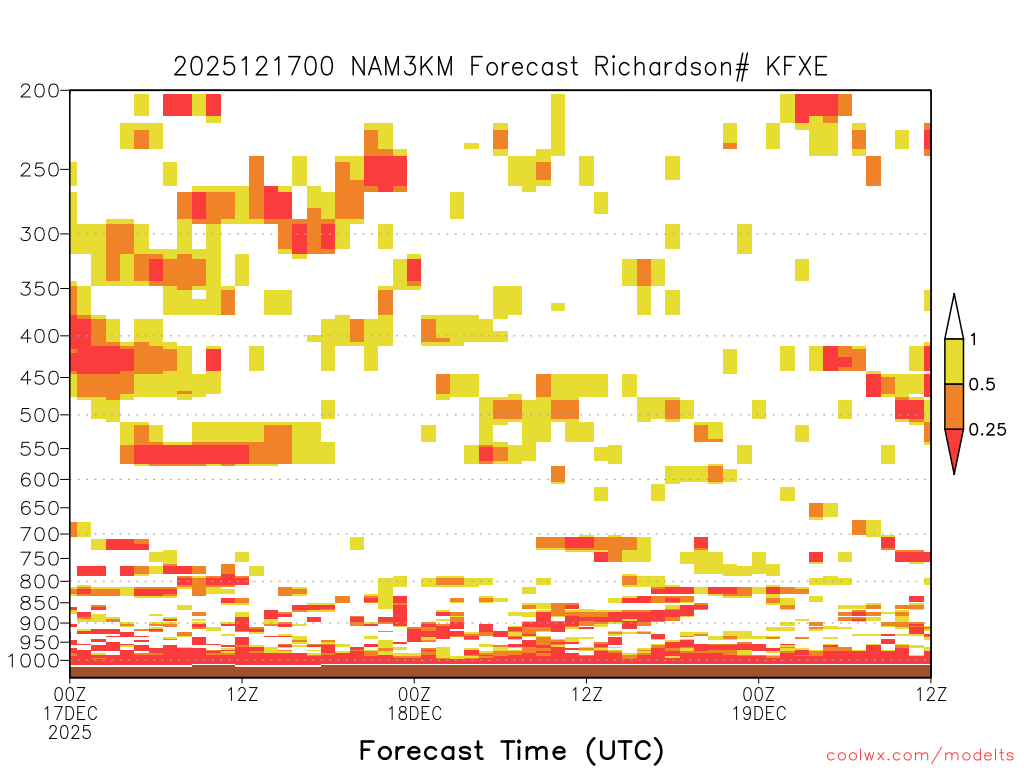 2025121700 NAM3KM Forecast Richardson# KFXE

200
250
300
350
400
450
500
550
600
650
700
750
800
850
900
950
1000

1
0.5
0.25

00Z
17DEC
2025
12Z
00Z
18DEC
12Z
00Z
19DEC
12Z

Forecast Time (UTC)

coolwx.com/modelts